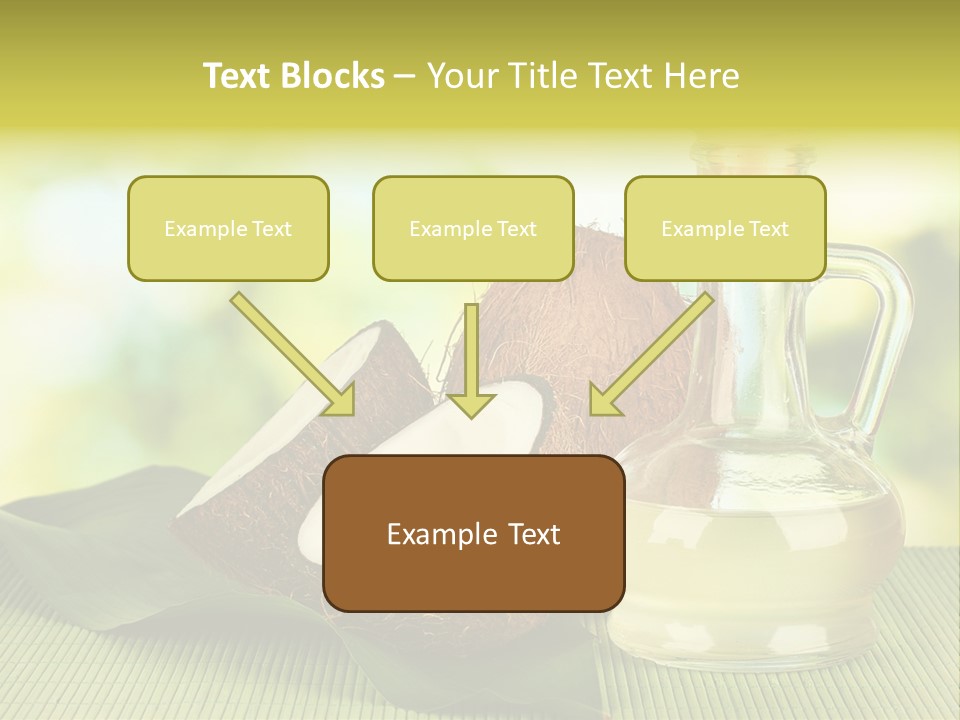 Text Blocks – Your Title Text Here

Example Text

Example Text

Example Text

Example Text